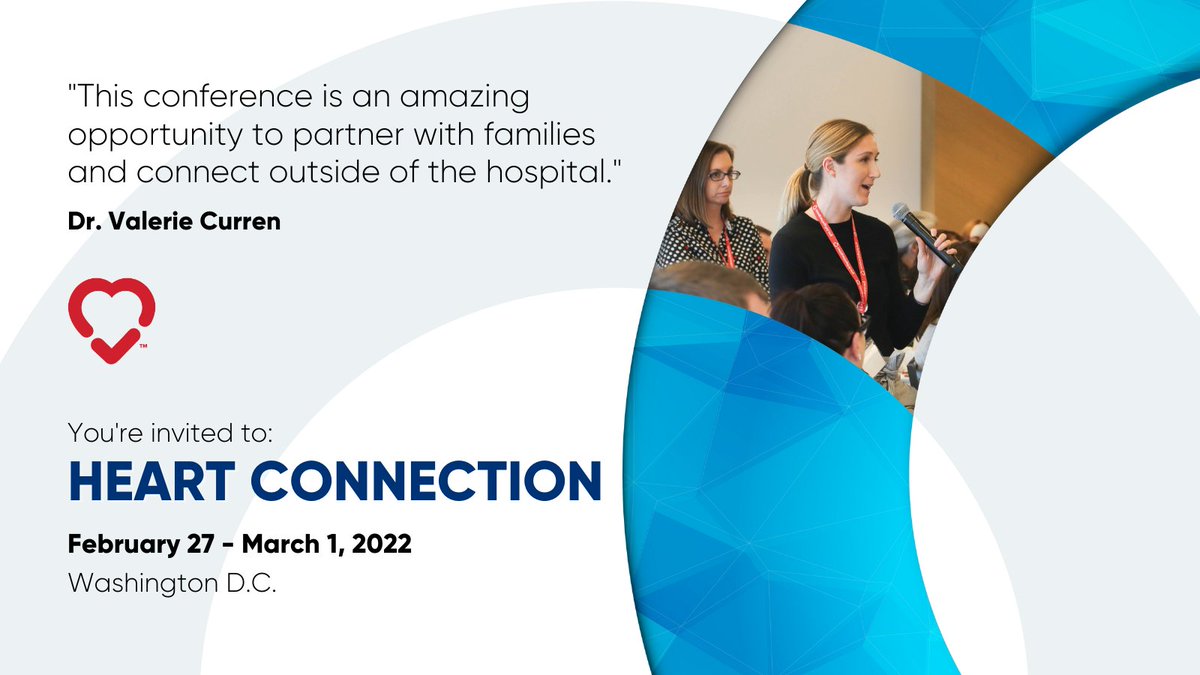 "This conference is an amazing opportunity to partner with families and connect outside of the hospital."

Dr. Valerie Curren

™

You're invited to:

HEART CONNECTION

February 27 - March 1, 2022

Washington D.C.